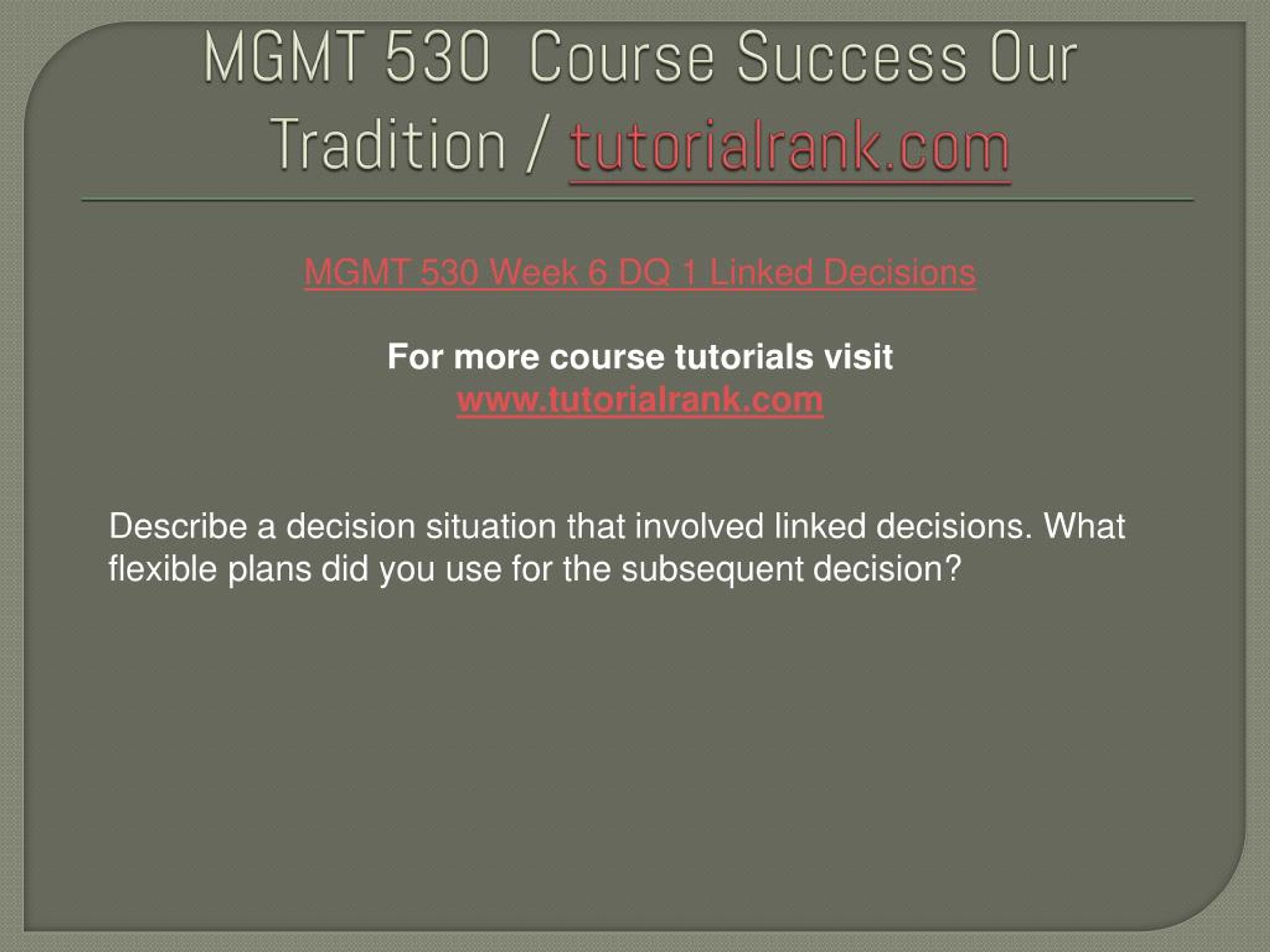 MGMT 530 Course Success Our Tradition / tutorialrank.com

MGMT 530 Week 6 DQ 1 Linked Decisions

For more course tutorials visit
www.tutorialrank.com

Describe a decision situation that involved linked decisions. What flexible plans did you use for the subsequent decision?